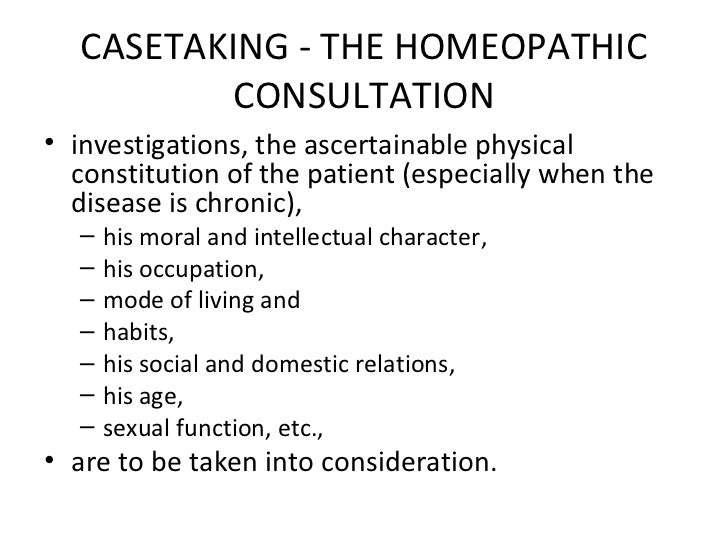 CASETAKING - THE HOMEOPATHIC CONSULTATION

• investigations, the ascertainable physical constitution of the patient (especially when the disease is chronic),
– his moral and intellectual character,
– his occupation,
– mode of living and
– habits,
– his social and domestic relations,
– his age,
– sexual function, etc.,
• are to be taken into consideration.